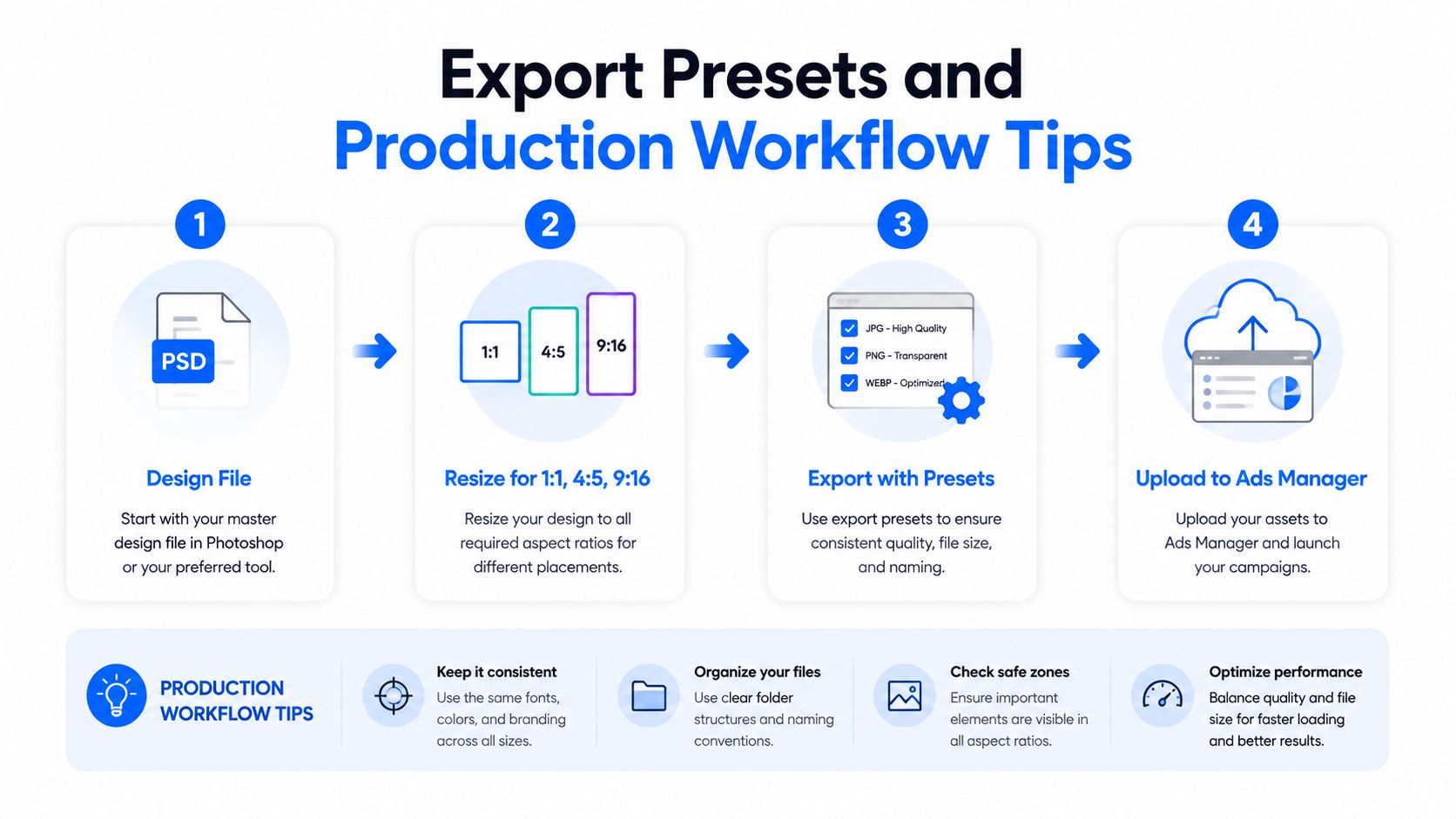 Export Presets and
Production Workflow Tips

1

PSD

Design File

Start with your master design file in Photoshop or your preferred tool.

2

1:1

4:5

9:16

Resize for 1:1, 4:5, 9:16

Resize your design to all required aspect ratios for different placements.

3

JPG - High Quality

PNG - Transparent

WEBP - Optimized

Export with Presets

Use export presets to ensure consistent quality, file size, and naming.

4

Upload to Ads Manager

Upload your assets to Ads Manager and launch your campaigns.

PRODUCTION WORKFLOW TIPS

Keep it consistent
Use the same fonts, colors, and branding across all sizes.

Organize your files
Use clear folder structures and naming conventions.

Check safe zones
Ensure important elements are visible in all aspect ratios.

Optimize performance
Balance quality and file size for faster loading and better results.